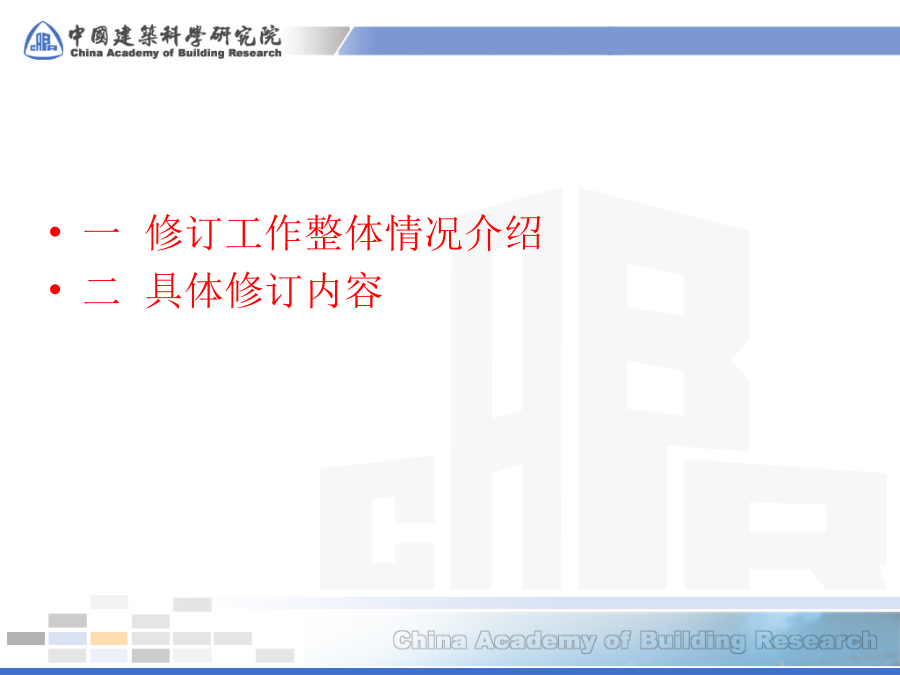 中國建築科學研究院
China Academy of Building Research

• 一 修订工作整体情况介绍
• 二 具体修订内容

China Academy of Building Research